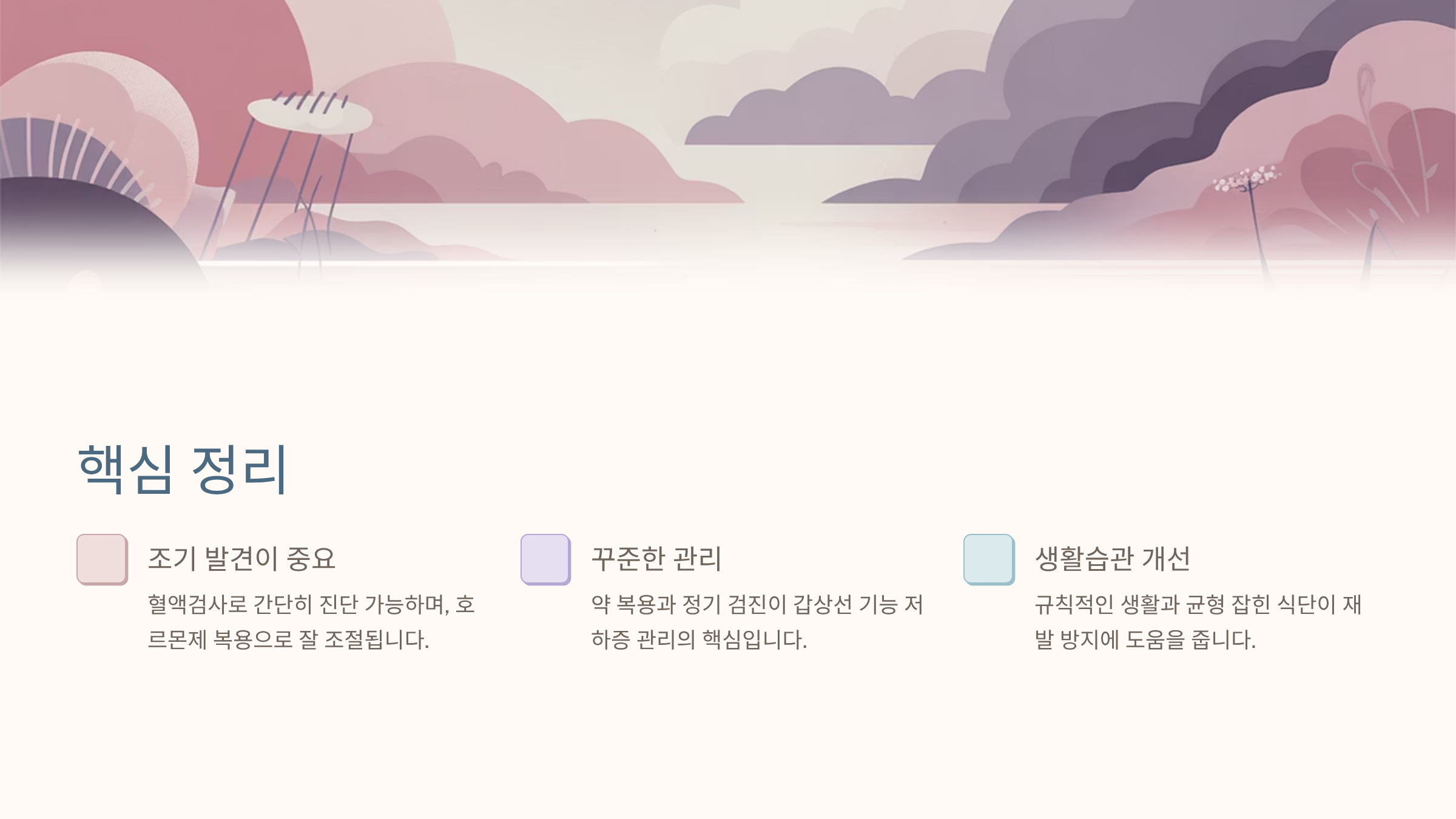 핵심 정리

조기 발견이 중요

혈액검사로 간단히 진단 가능하며, 호르몬제 복용으로 잘 조절됩니다.

꾸준한 관리

약 복용과 정기 검진이 갑상선 기능 저하증 관리의 핵심입니다.

생활습관 개선

규칙적인 생활과 균형 잡힌 식단이 재발 방지에 도움을 줍니다.